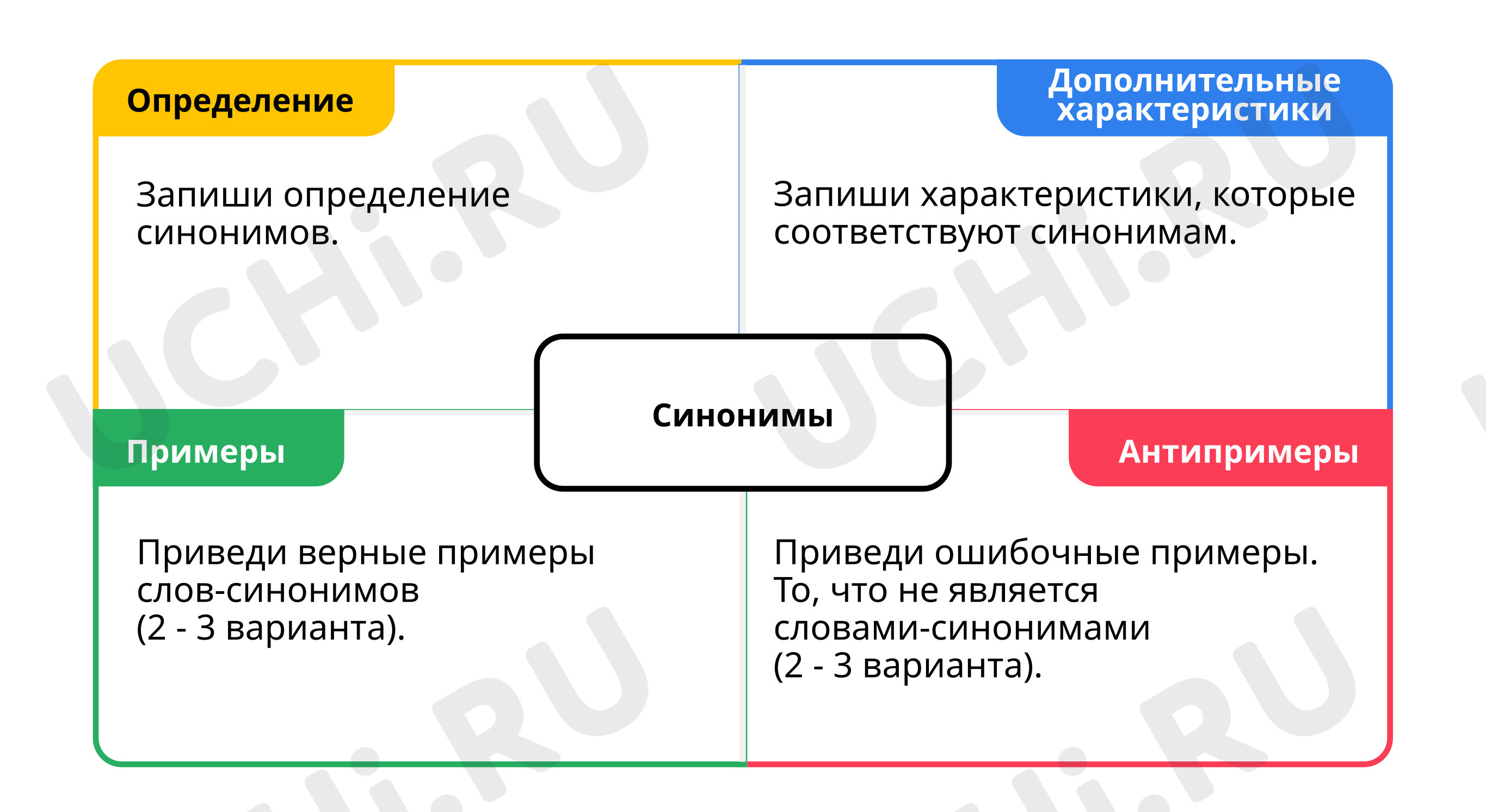 Определение

Запиши определение синонимов.

Дополнительные характеристики

Запиши характеристики, которые соответствуют синонимам.

Синонимы

Примеры

Приведи верные примеры слов-синонимов (2 - 3 варианта).

Антипримеры

Приведи ошибочные примеры. То, что не является словами-синонимами (2 - 3 варианта).

UCHi.RU